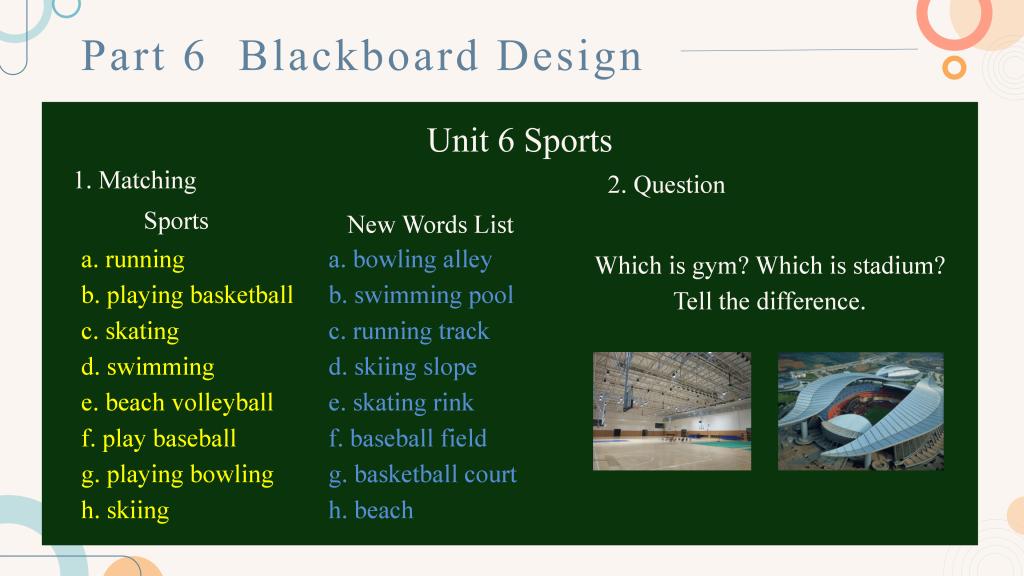 Part 6 Blackboard Design

Unit 6 Sports

1. Matching

Sports
a. running
b. playing basketball
c. skating
d. swimming
e. beach volleyball
f. play baseball
g. playing bowling
h. skiing

New Words List
a. bowling alley
b. swimming pool
c. running track
d. skiing slope
e. skating rink
f. baseball field
g. basketball court
h. beach

2. Question

Which is gym? Which is stadium? Tell the difference.